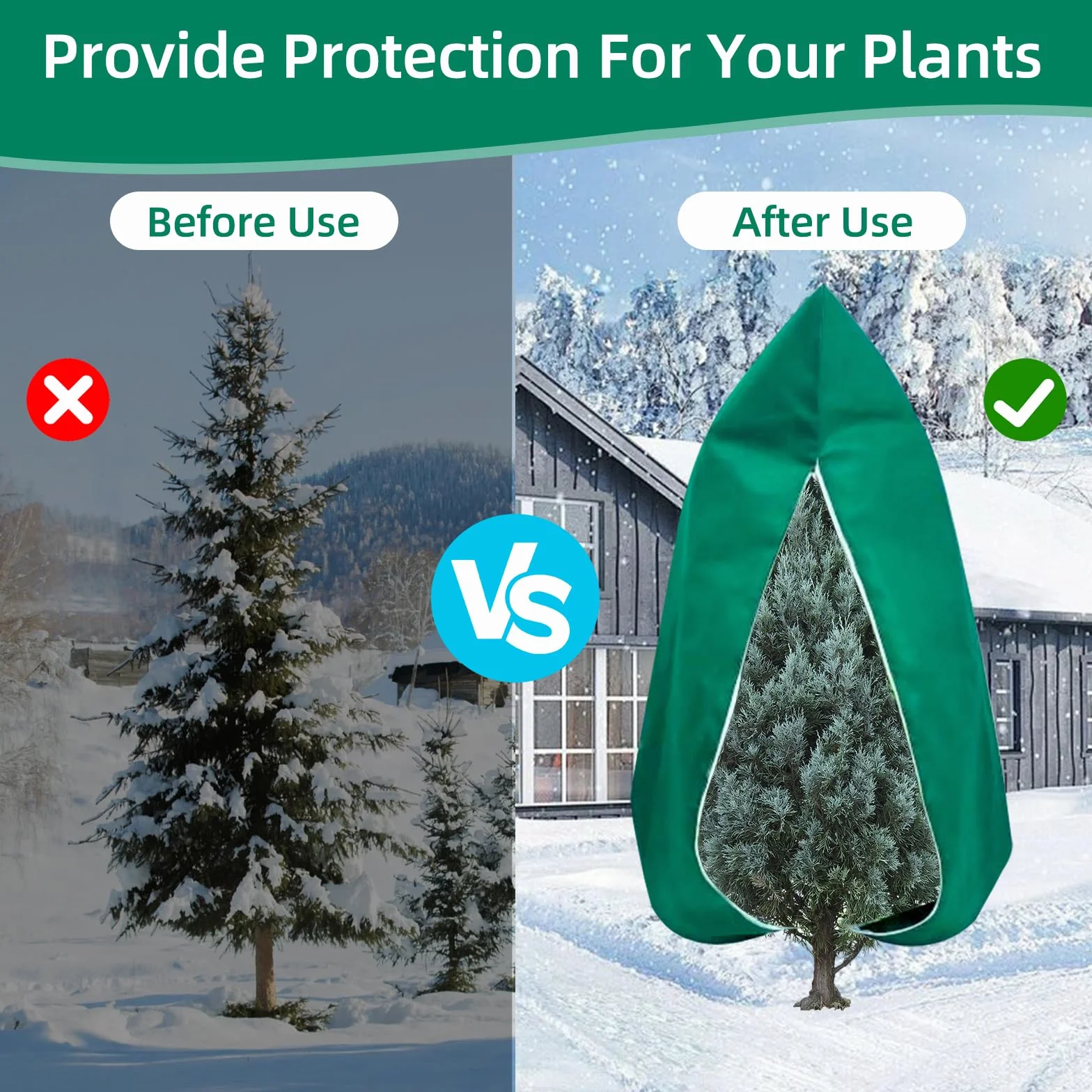 Provide Protection For Your Plants

Before Use

After Use

VS